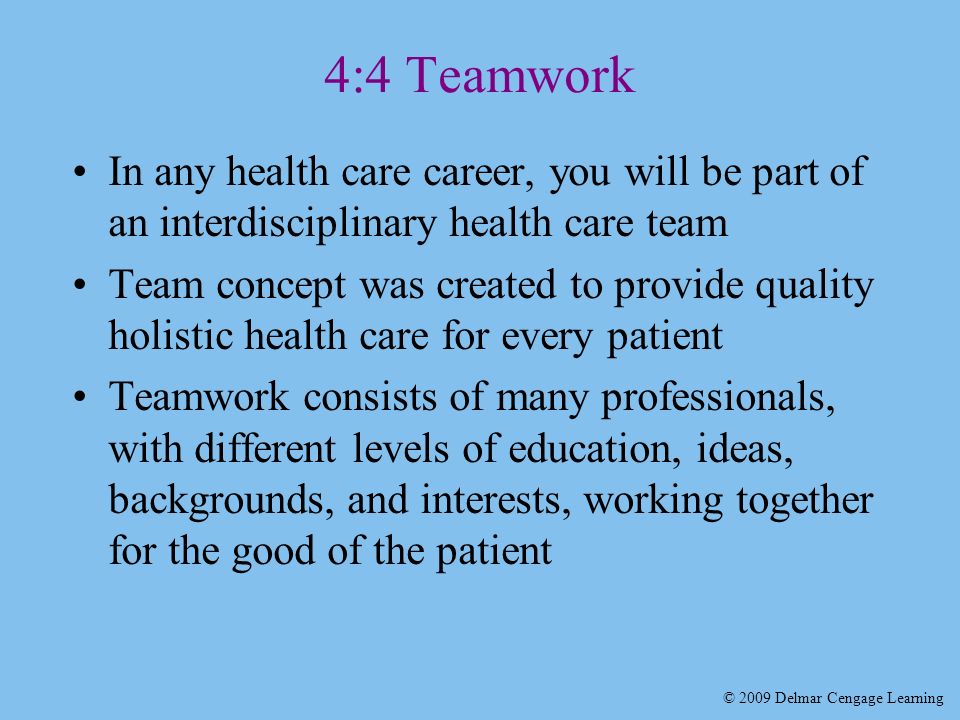 4:4 Teamwork

• In any health care career, you will be part of an interdisciplinary health care team

• Team concept was created to provide quality holistic health care for every patient

• Teamwork consists of many professionals, with different levels of education, ideas, backgrounds, and interests, working together for the good of the patient

© 2009 Delmar Cengage Learning